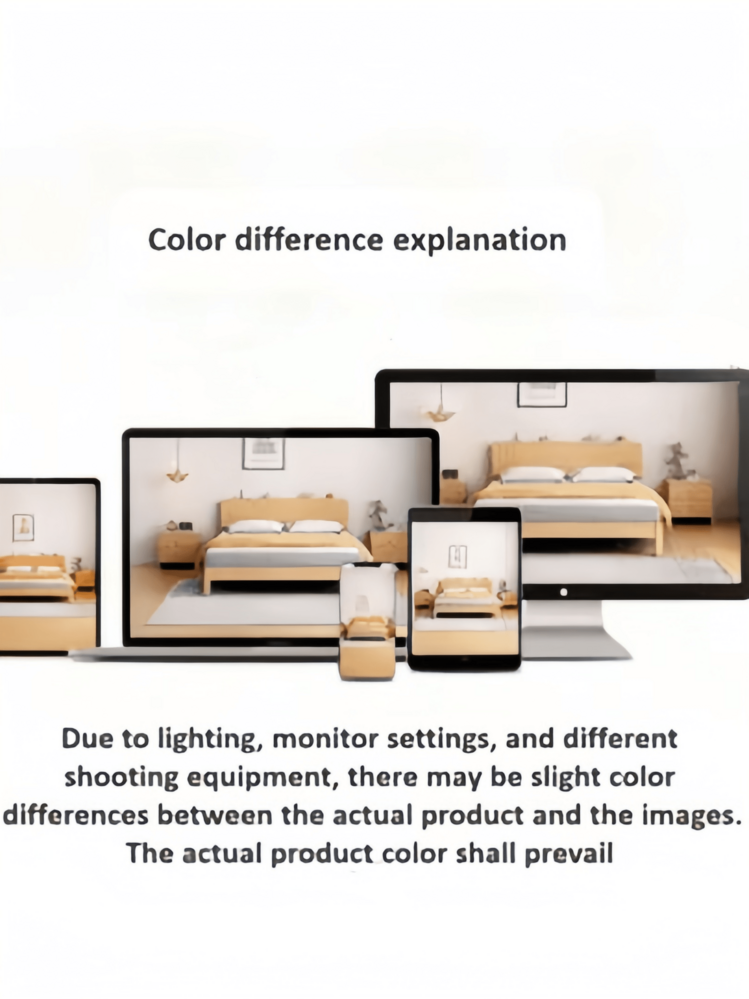 Color difference explanation

Due to lighting, monitor settings, and different shooting equipment, there may be slight color differences between the actual product and the images. The actual product color shall prevail